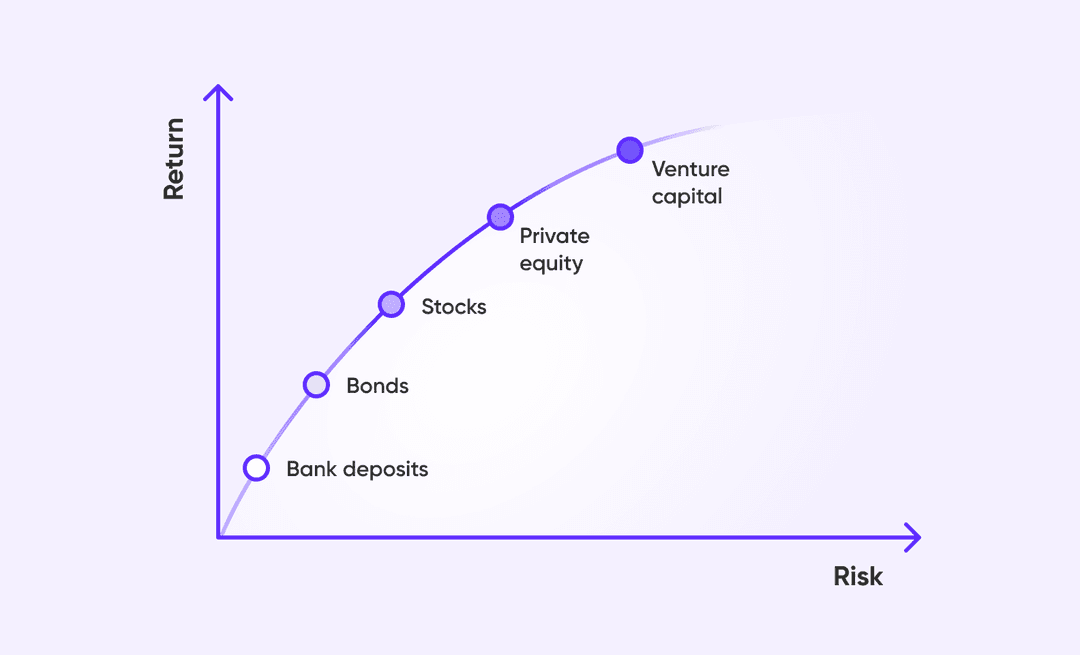 Return

Venture capital

Private equity

Stocks

Bonds

Bank deposits

Risk